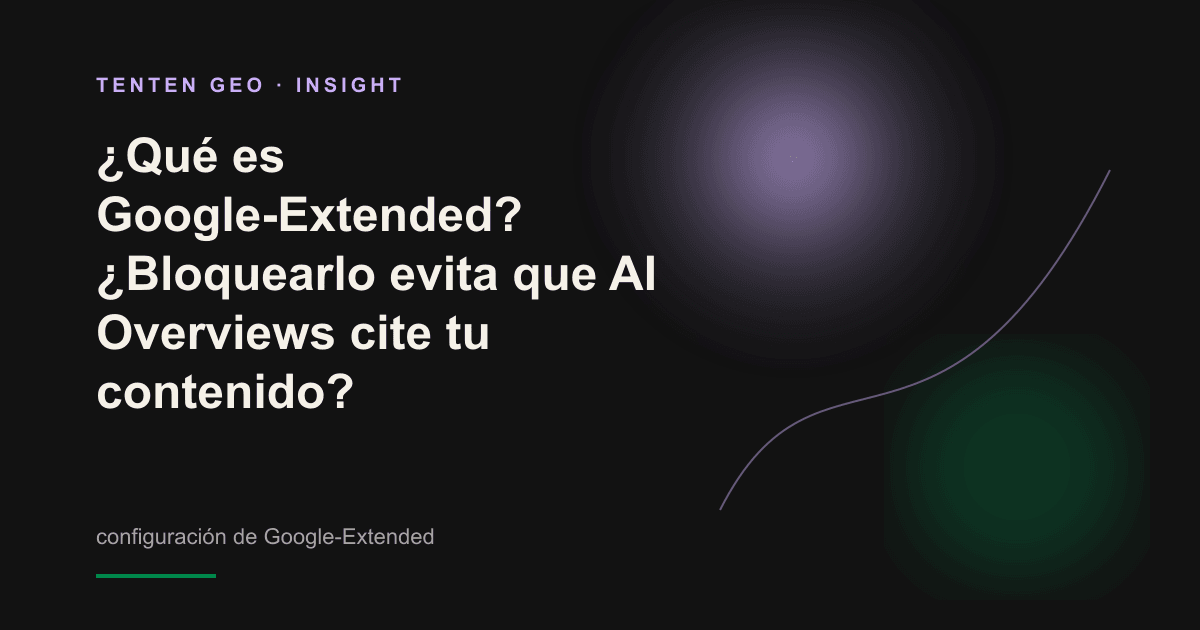 TENTEN GEO · INSIGHT

¿Qué es Google-Extended? ¿Bloquearlo evita que AI Overviews cite tu contenido?

configuración de Google-Extended